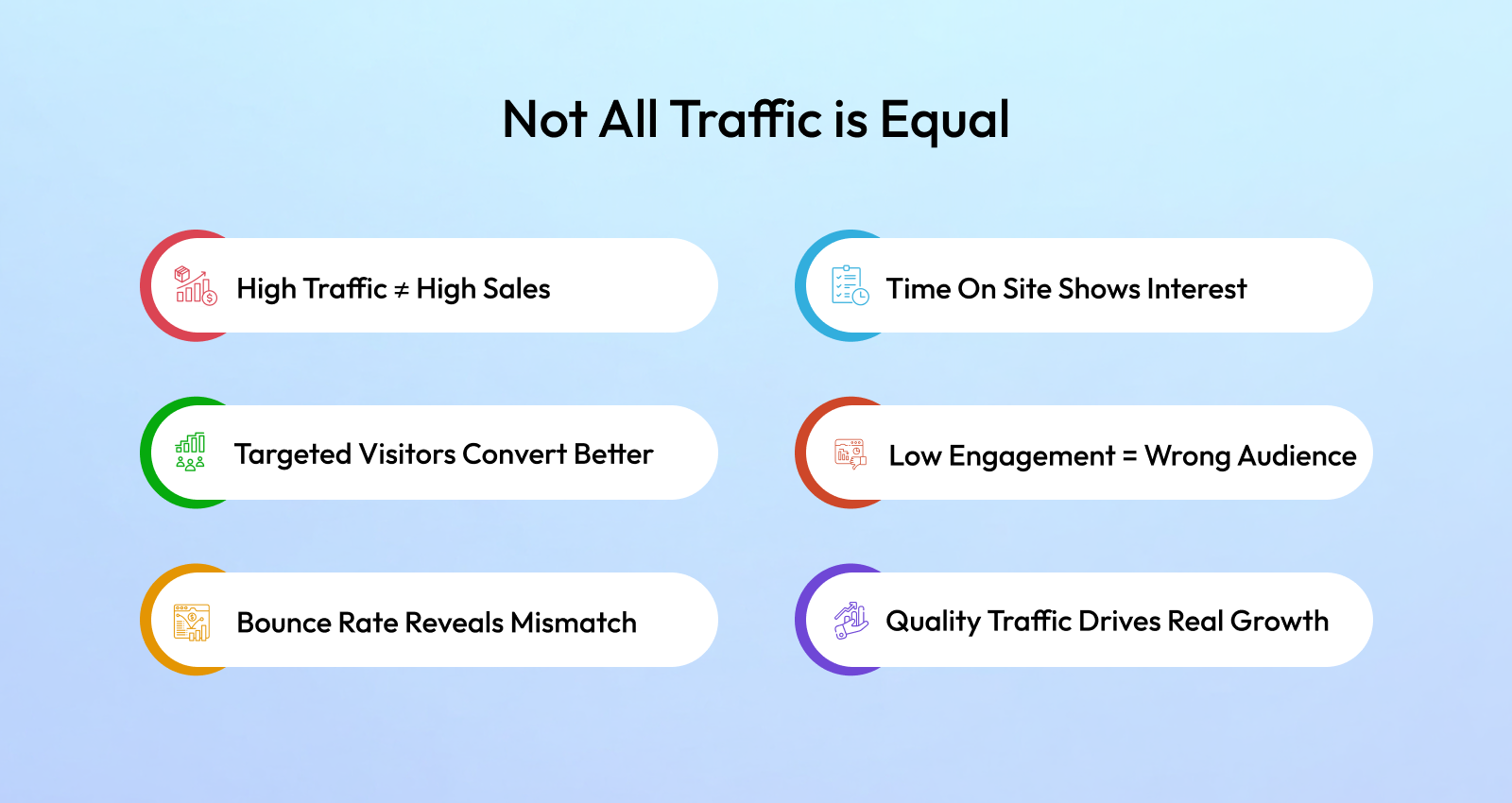 Not All Traffic is Equal

High Traffic ≠ High Sales

Targeted Visitors Convert Better

Bounce Rate Reveals Mismatch

Time On Site Shows Interest

Low Engagement = Wrong Audience

Quality Traffic Drives Real Growth